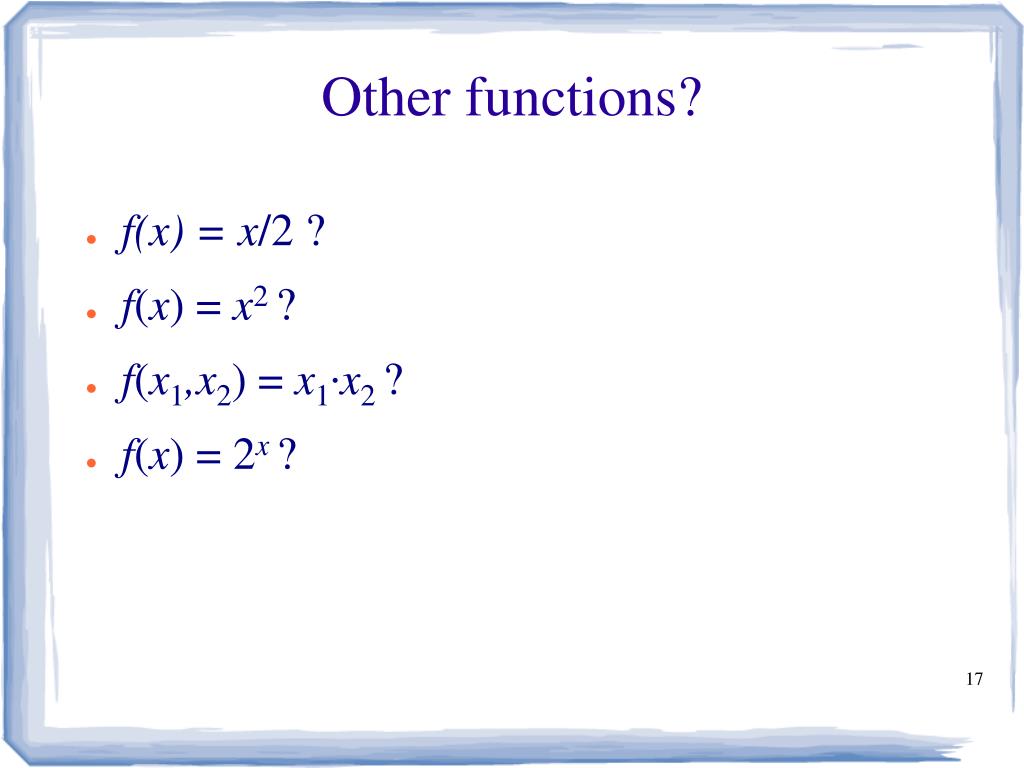 Other functions?

- $f(x) = x/2$ ?
- $f(x) = x^2$ ?
- $f(x_1,x_2) = x_1 \cdot x_2$ ?
- $f(x) = 2^x$ ?

17